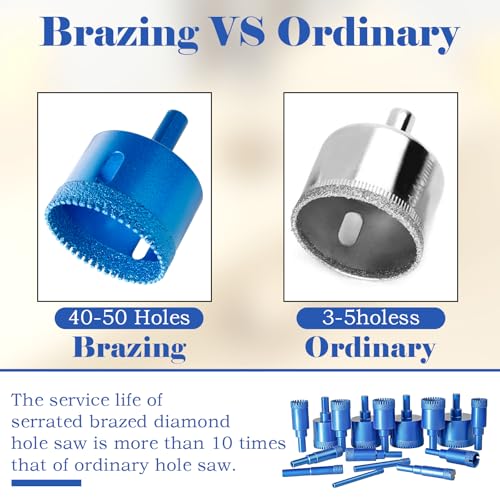 Brazing VS Ordinary

40-50 Holes
Brazing

3-5holess
Ordinary

The service life of serrated brazed diamond hole saw is more than 10 times that of ordinary hole saw.